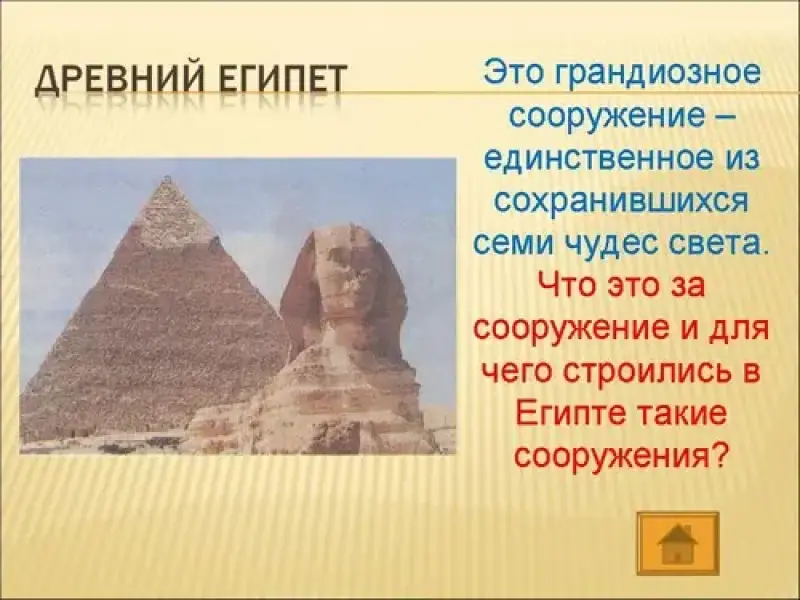 ДРЕВНИЙ ЕГИПЕТ

Это грандиозное сооружение – единственное из сохранившихся семи чудес света.

Что это за сооружение и для чего строились в Египте такие сооружения?